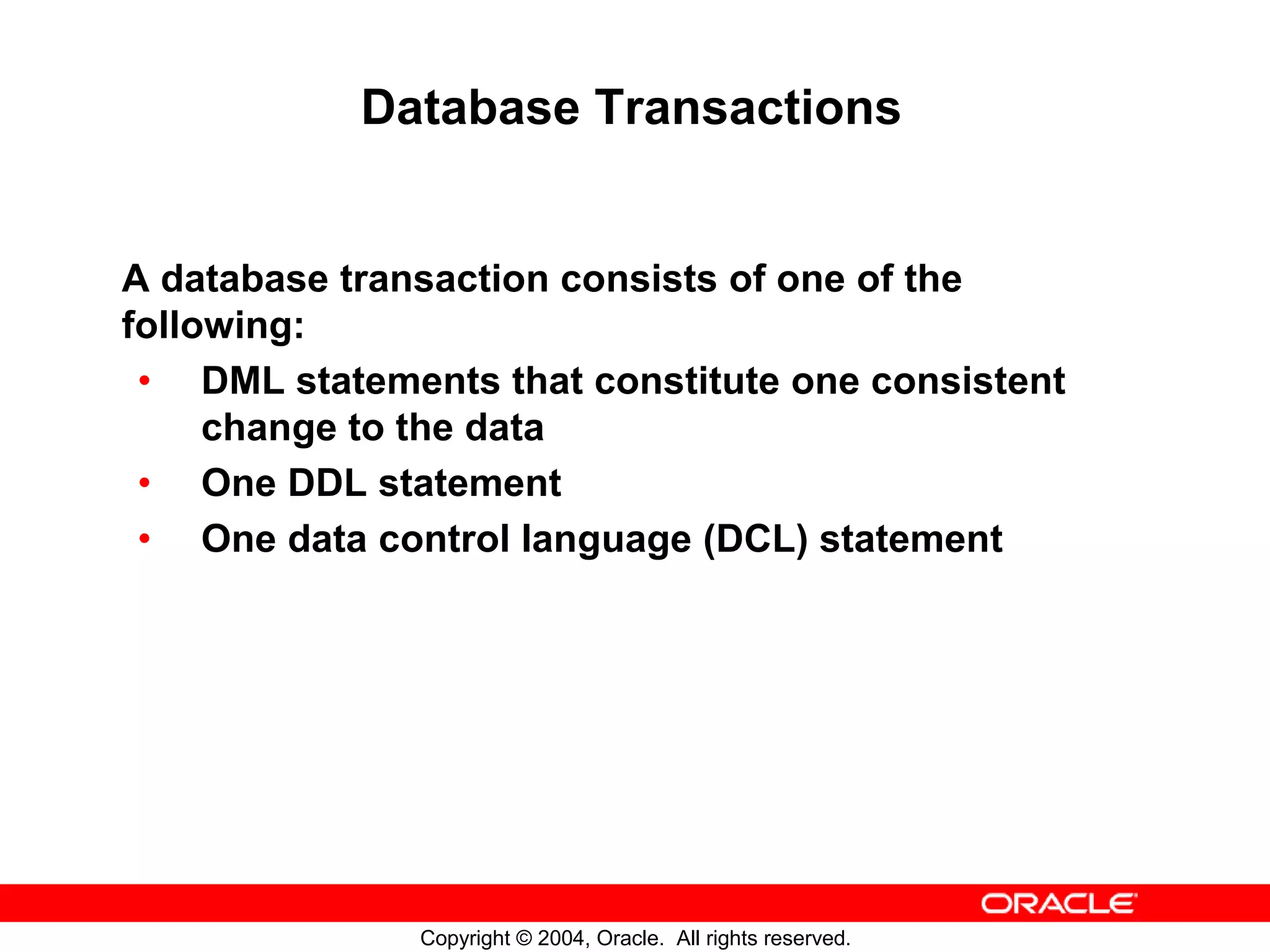 Database Transactions

A database transaction consists of one of the following:

• DML statements that constitute one consistent change to the data
• One DDL statement
• One data control language (DCL) statement

ORACLE

Copyright © 2004, Oracle. All rights reserved.